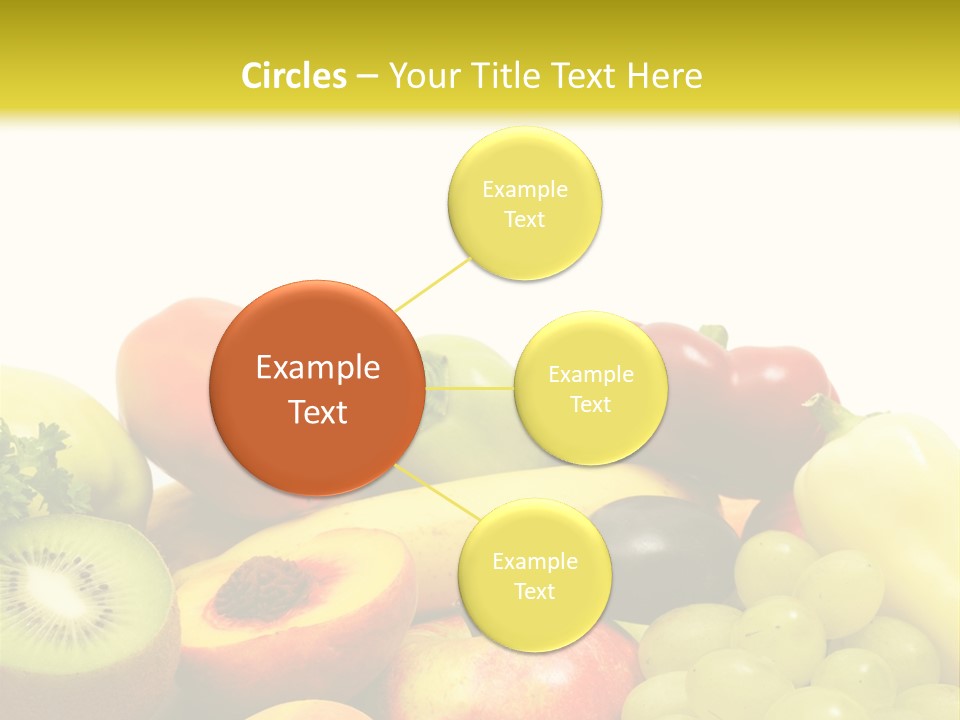 Circles – Your Title Text Here

Example Text

Example Text

Example Text

Example Text